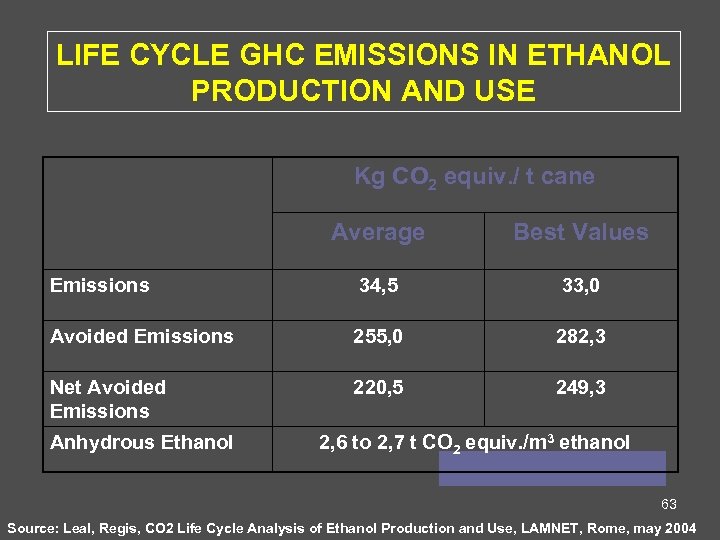 LIFE CYCLE GHC EMISSIONS IN ETHANOL PRODUCTION AND USE

| | Kg $CO_2$ equiv./ t cane | |
|---|---|---|
| | Average | Best Values |
| Emissions | 34,5 | 33,0 |
| Avoided Emissions | 255,0 | 282,3 |
| Net Avoided Emissions | 220,5 | 249,3 |
| Anhydrous Ethanol | 2,6 to 2,7 t $CO_2$ equiv./$m^3$ ethanol | |

63

Source: Leal, Regis, CO2 Life Cycle Analysis of Ethanol Production and Use, LAMNET, Rome, may 2004